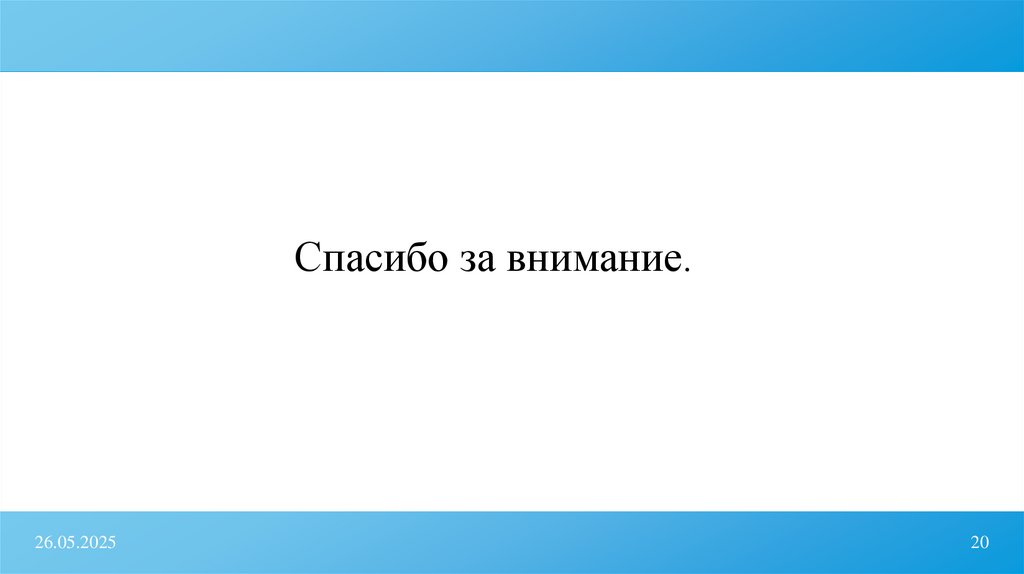 Спасибо за внимание.

26.05.2025

20